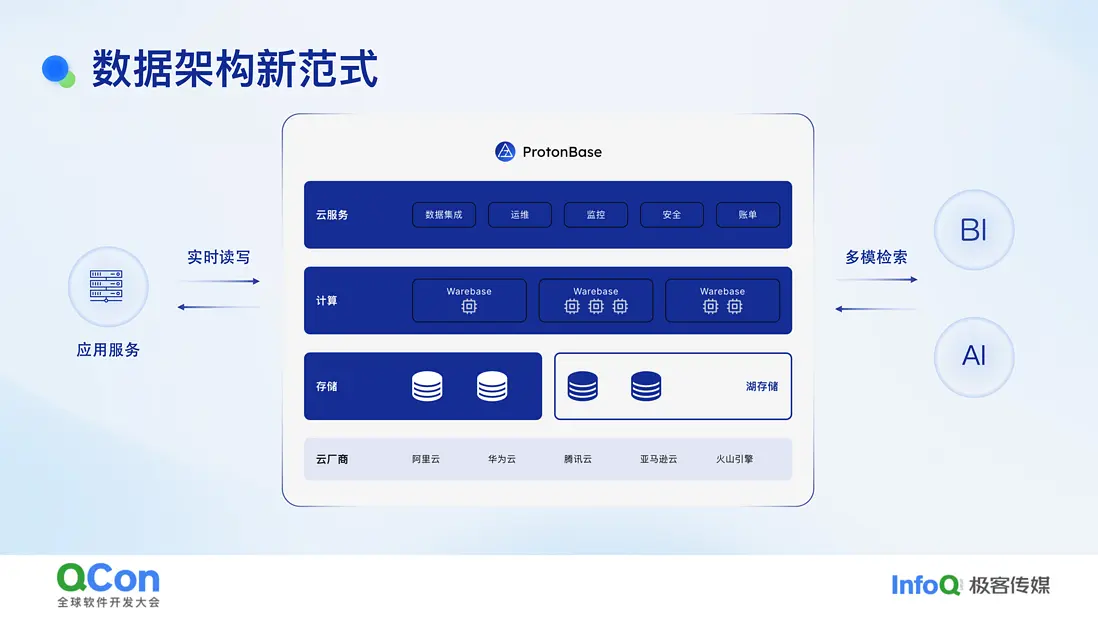 数据架构新范式

ProtonBase

云服务 数据集成 运维 监控 安全 账单

计算 Warebase Warebase Warebase

存储

湖存储

云厂商 阿里云 华为云 腾讯云 亚马逊云 火山引擎

实时读写

应用服务

多模检索

BI

AI

QCon
全球软件开发大会

InfoQ 极客传媒